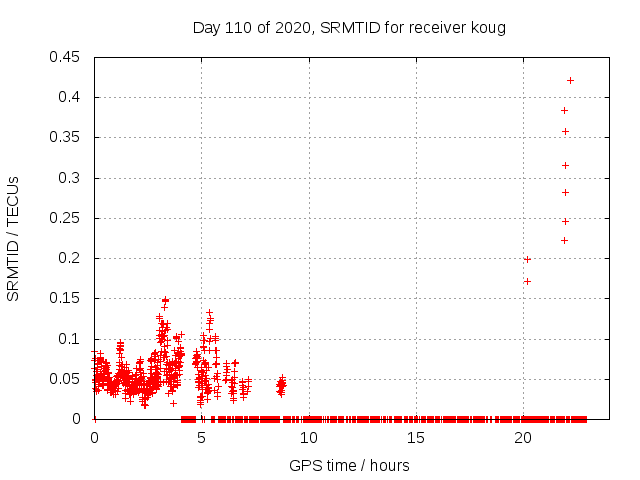 Day 110 of 2020, SRMTID for receiver koug

SRMTID / TECUs

0.45
0.4
0.35
0.3
0.25
0.2
0.15
0.1
0.05
0

0
5
10
15
20

GPS time / hours